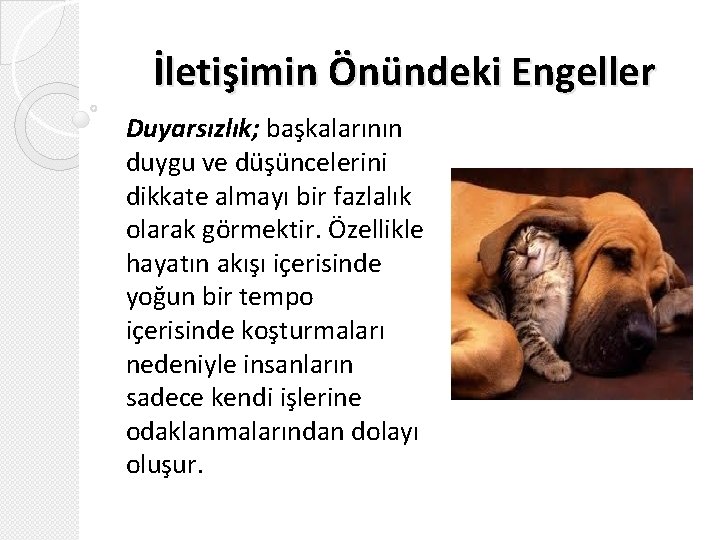 İletişimin Önündeki Engeller

Duyarsızlık; başkalarının duygu ve düşüncelerini dikkate almayı bir fazlalık olarak görmektir. Özellikle hayatın akışı içerisinde yoğun bir tempo içerisinde koşturmaları nedeniyle insanların sadece kendi işlerine odaklanmalarından dolayı oluşur.